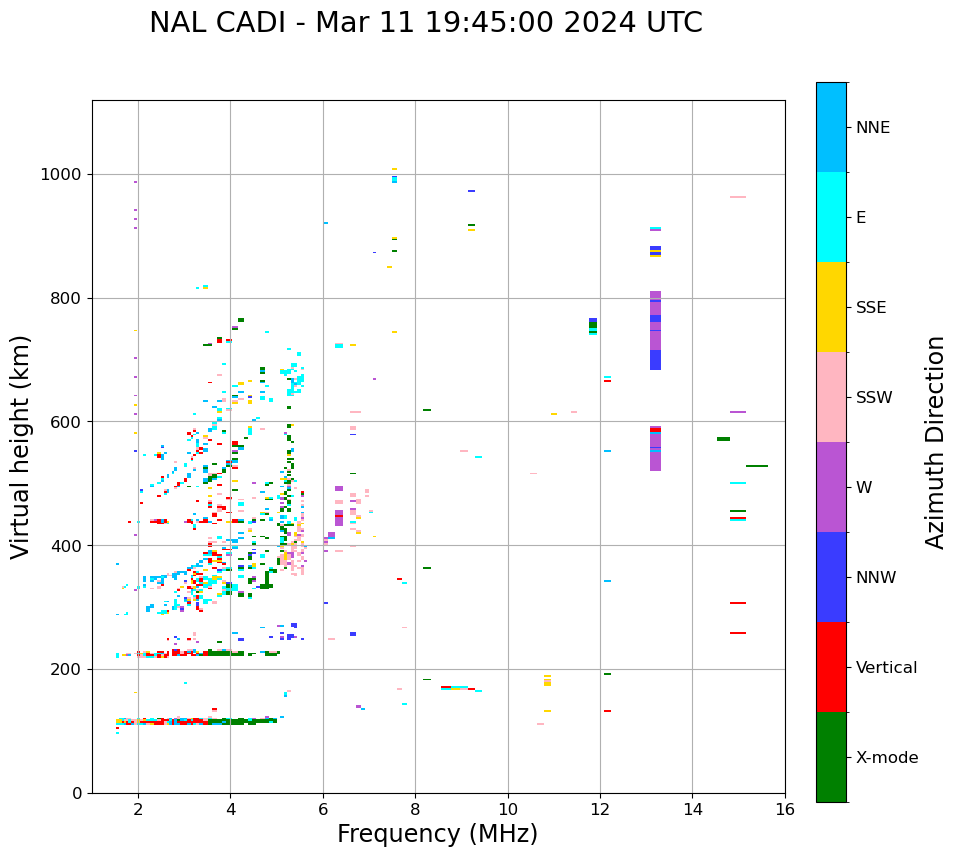 NAL CADI - Mar 11 19:45:00 2024 UTC

Virtual height (km)

1000
800
600
400
200
0

2
4
6
8
10
12
14
16

Frequency (MHz)

NNE
E
SSE
SSW
W
NNW
Vertical
X-mode

Azimuth Direction